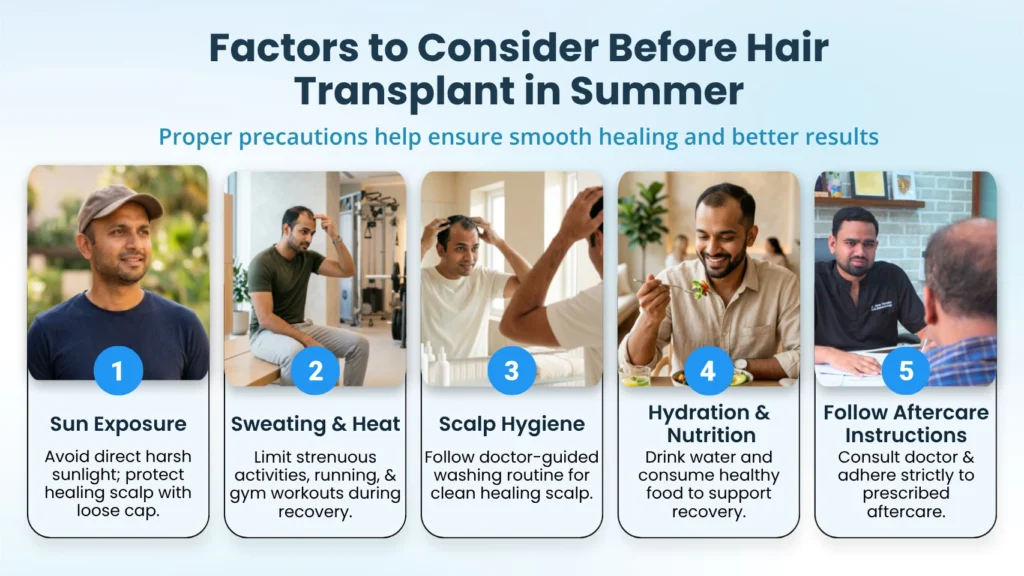 Factors to Consider Before Hair Transplant in Summer

Proper precautions help ensure smooth healing and better results

1
Sun Exposure
Avoid direct harsh sunlight; protect healing scalp with loose cap.

2
Sweating & Heat
Limit strenuous activities, running, & gym workouts during recovery.

3
Scalp Hygiene
Follow doctor-guided washing routine for clean healing scalp.

4
Hydration & Nutrition
Drink water and consume healthy food to support recovery.

5
Follow Aftercare Instructions
Consult doctor & adhere strictly to prescribed aftercare.